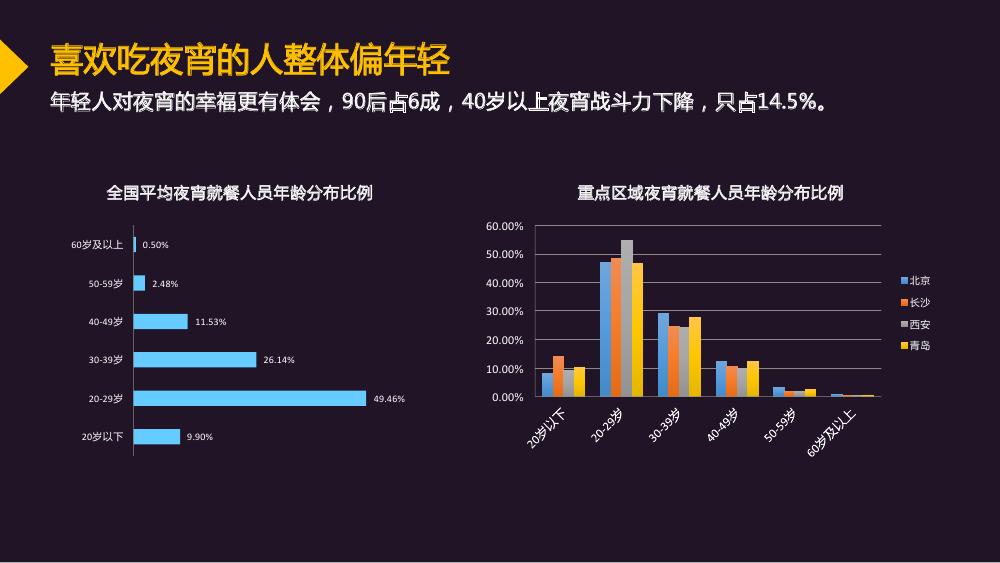 喜欢吃夜宵的人整体偏年轻

年轻人对夜宵的幸福更有体会，90后占6成，40岁以上夜宵战斗力下降，只占14.5%。

全国平均夜宵就餐人员年龄分布比例

60岁及以上 0.50%
50-59岁 2.48%
40-49岁 11.53%
30-39岁 26.14%
20-29岁 49.46%
20岁以下 9.90%

重点区域夜宵就餐人员年龄分布比例

60.00%
50.00%
40.00%
30.00%
20.00%
10.00%
0.00%

20岁以下
20-29岁
30-39岁
40-49岁
50-59岁
60岁及以上

北京
长沙
西安
青岛